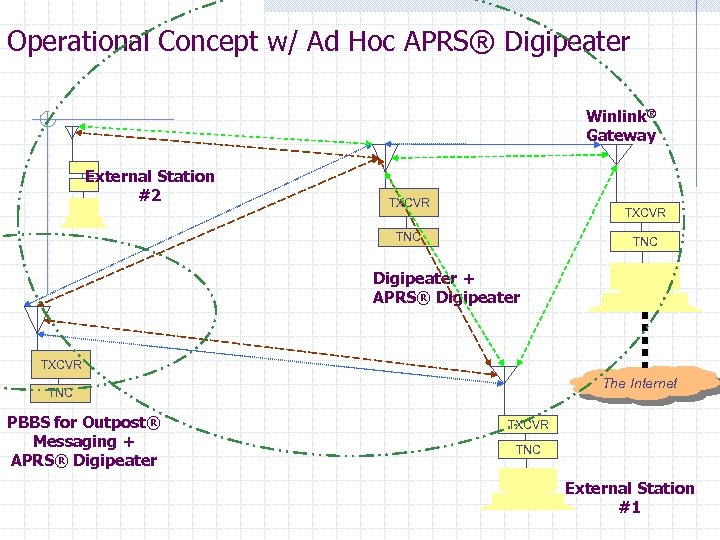 Operational Concept w/ Ad Hoc APRS® Digipeater

Winlink® Gateway

External Station #2

TXCVR

TNC

TXCVR

TNC

Digipeater + APRS® Digipeater

TXCVR

TNC

The Internet

PBBS for Outpost® Messaging + APRS® Digipeater

TXCVR

TNC

External Station #1